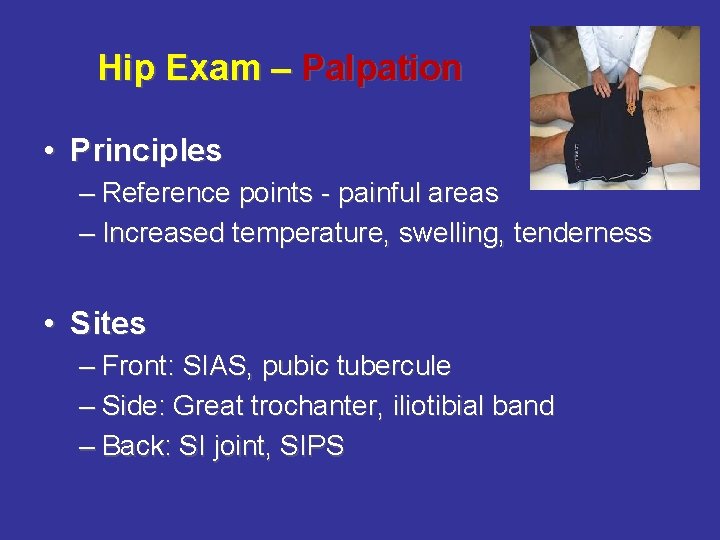 Hip Exam – Palpation

• Principles
– Reference points - painful areas
– Increased temperature, swelling, tenderness

• Sites
– Front: SIAS, pubic tubercule
– Side: Great trochanter, iliotibial band
– Back: SI joint, SIPS